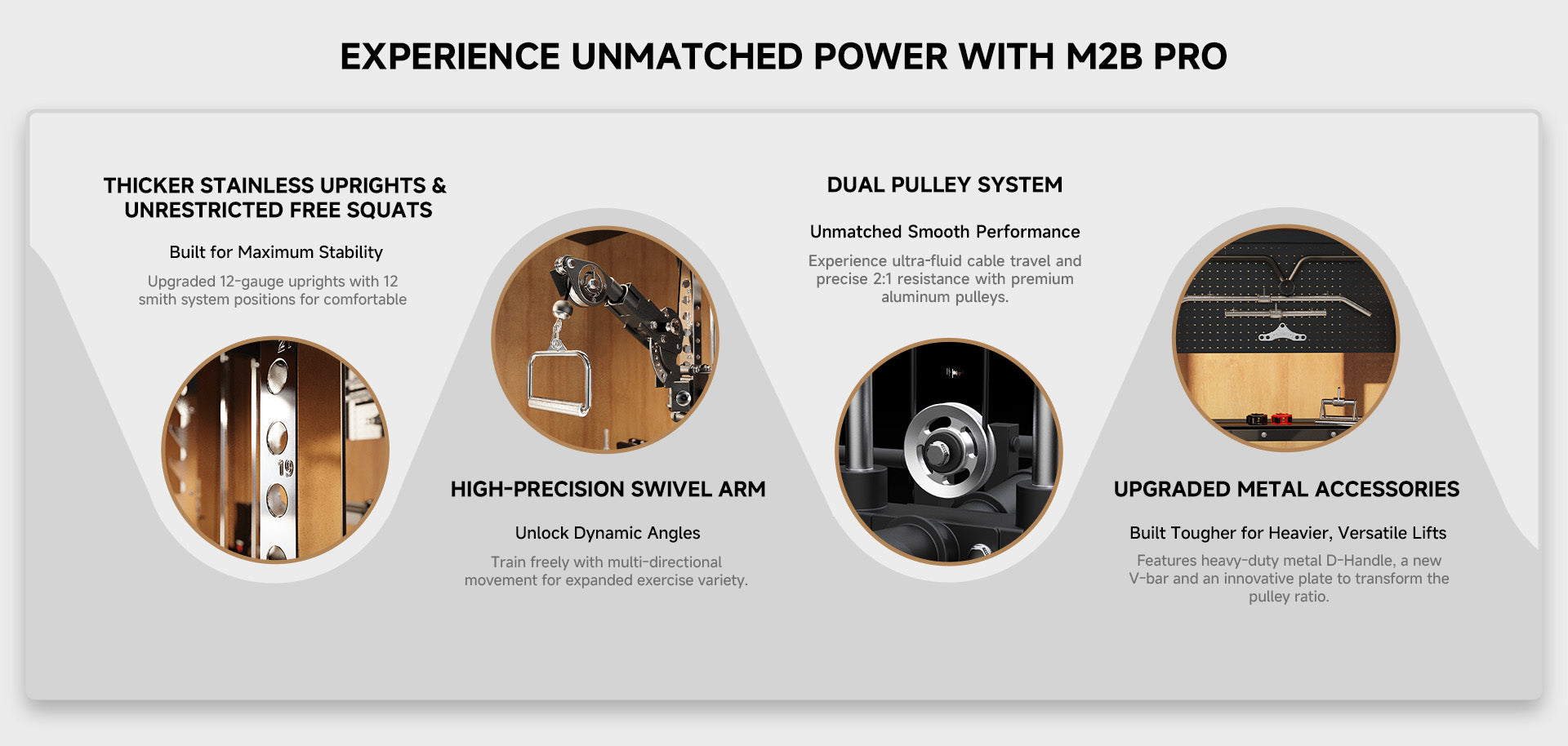 EXPERIENCE UNMATCHED POWER WITH M2B PRO

THICKER STAINLESS UPRIGHTS & UNRESTRICTED FREE SQUATS

Built for Maximum Stability

Upgraded 12-gauge uprights with 12 smith system positions for comfortable

19

HIGH-PRECISION SWIVEL ARM

Unlock Dynamic Angles

Train freely with multi-directional movement for expanded exercise variety.

DUAL PULLEY SYSTEM

Unmatched Smooth Performance

Experience ultra-fluid cable travel and precise 2:1 resistance with premium aluminum pulleys.

UPGRADED METAL ACCESSORIES

Built Tougher for Heavier, Versatile Lifts

Features heavy-duty metal D-Handle, a new V-bar and an innovative plate to transform the pulley ratio.